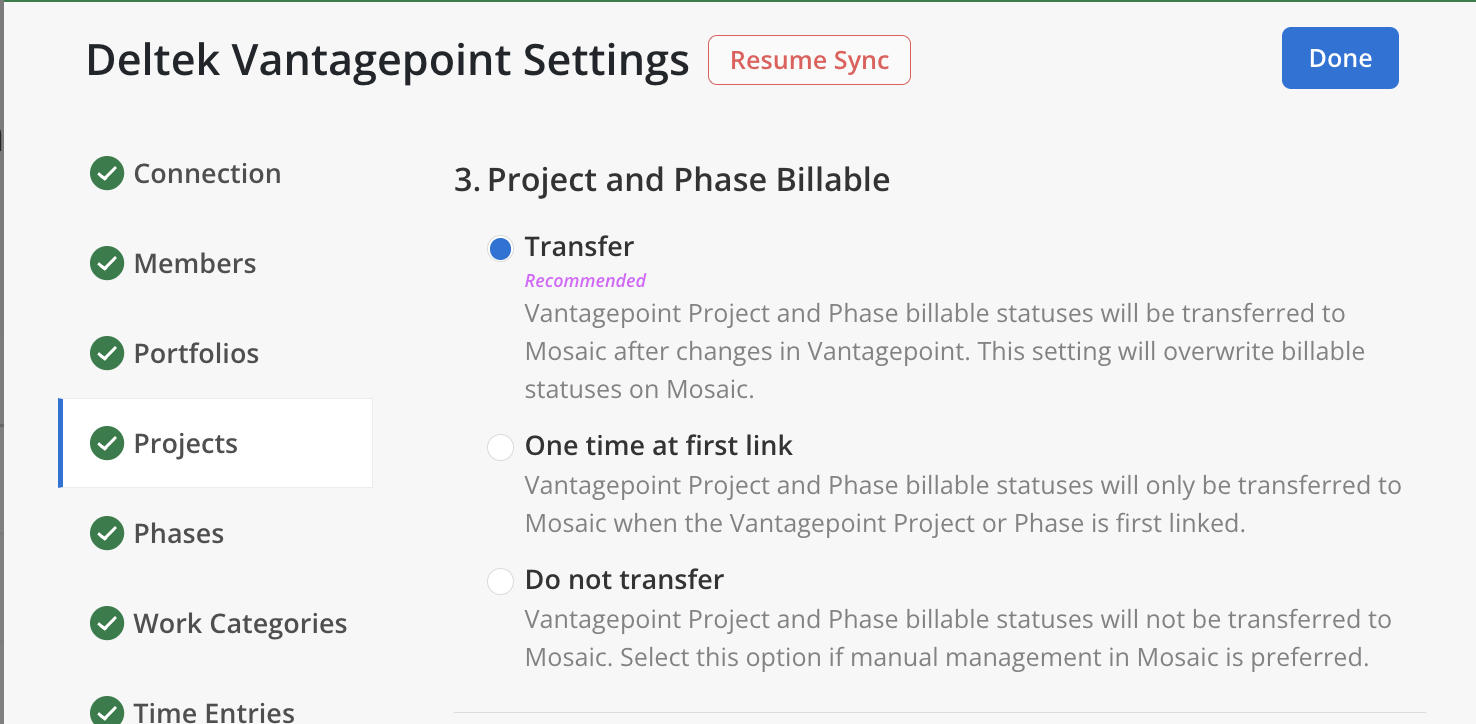 Deltek Vantagepoint Settings Resume Sync Done

Connection

Members

Portfolios

Projects

Phases

Work Categories

Time Entries

3. Project and Phase Billable

Transfer
Recommended
Vantagepoint Project and Phase billable statuses will be transferred to Mosaic after changes in Vantagepoint. This setting will overwrite billable statuses on Mosaic.

One time at first link
Vantagepoint Project and Phase billable statuses will only be transferred to Mosaic when the Vantagepoint Project or Phase is first linked.

Do not transfer
Vantagepoint Project and Phase billable statuses will not be transferred to Mosaic. Select this option if manual management in Mosaic is preferred.